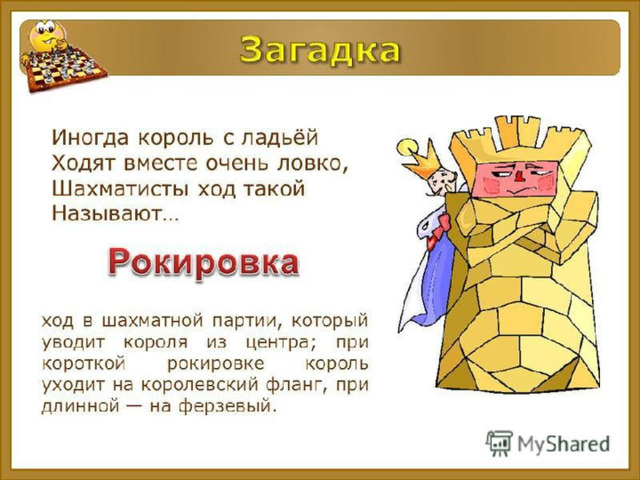 Загадка

Иногда король с ладьёй
Ходят вместе очень ловко,
Шахматисты ход такой
Называют…

Рокировка

ход в шахматной партии, который уводит короля из центра; при короткой рокировке король уходит на королевский фланг, при длинной — на ферзевый.

MyShared